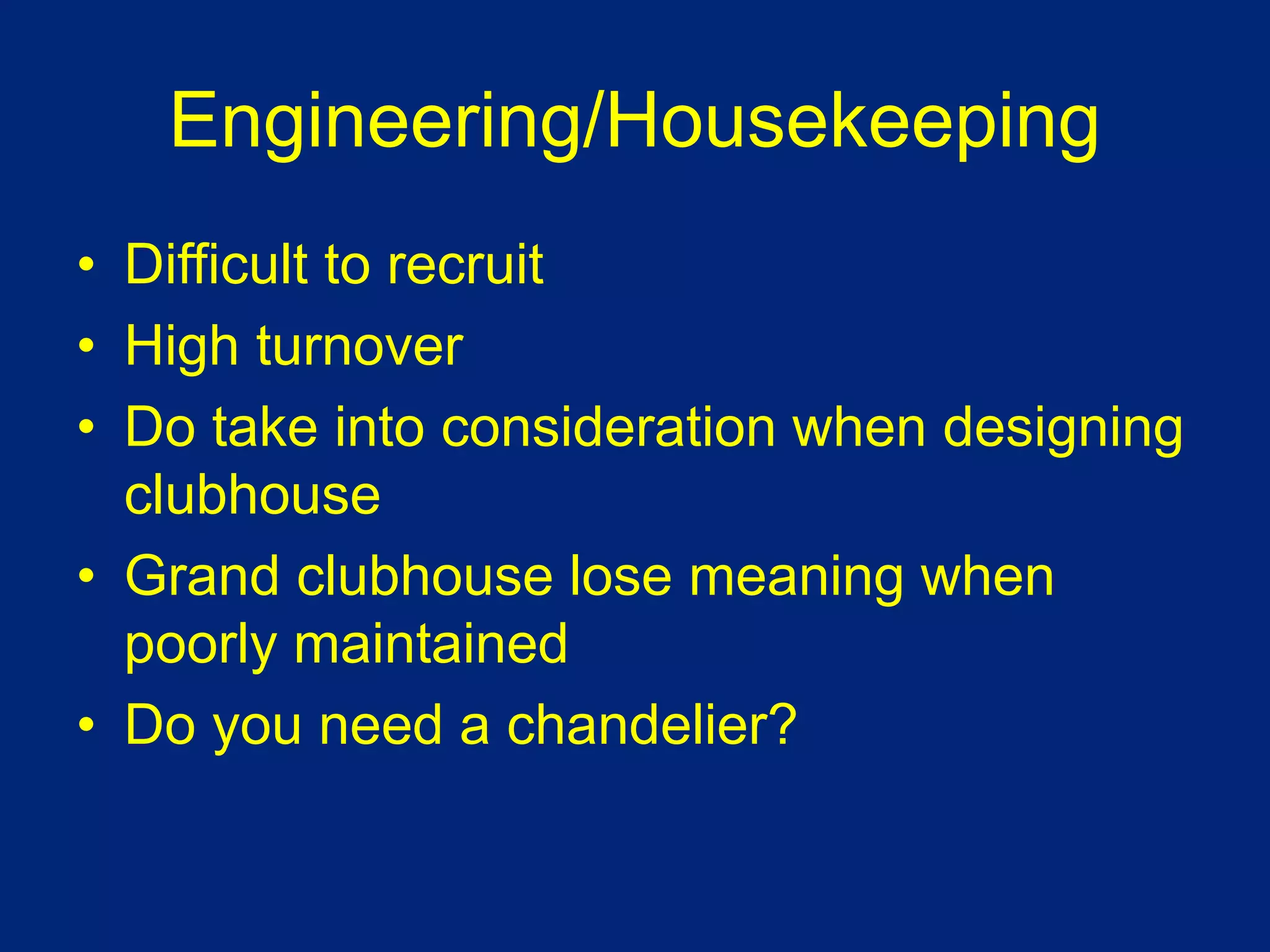 Engineering/Housekeeping

• Difficult to recruit
• High turnover
• Do take into consideration when designing clubhouse
• Grand clubhouse lose meaning when poorly maintained
• Do you need a chandelier?